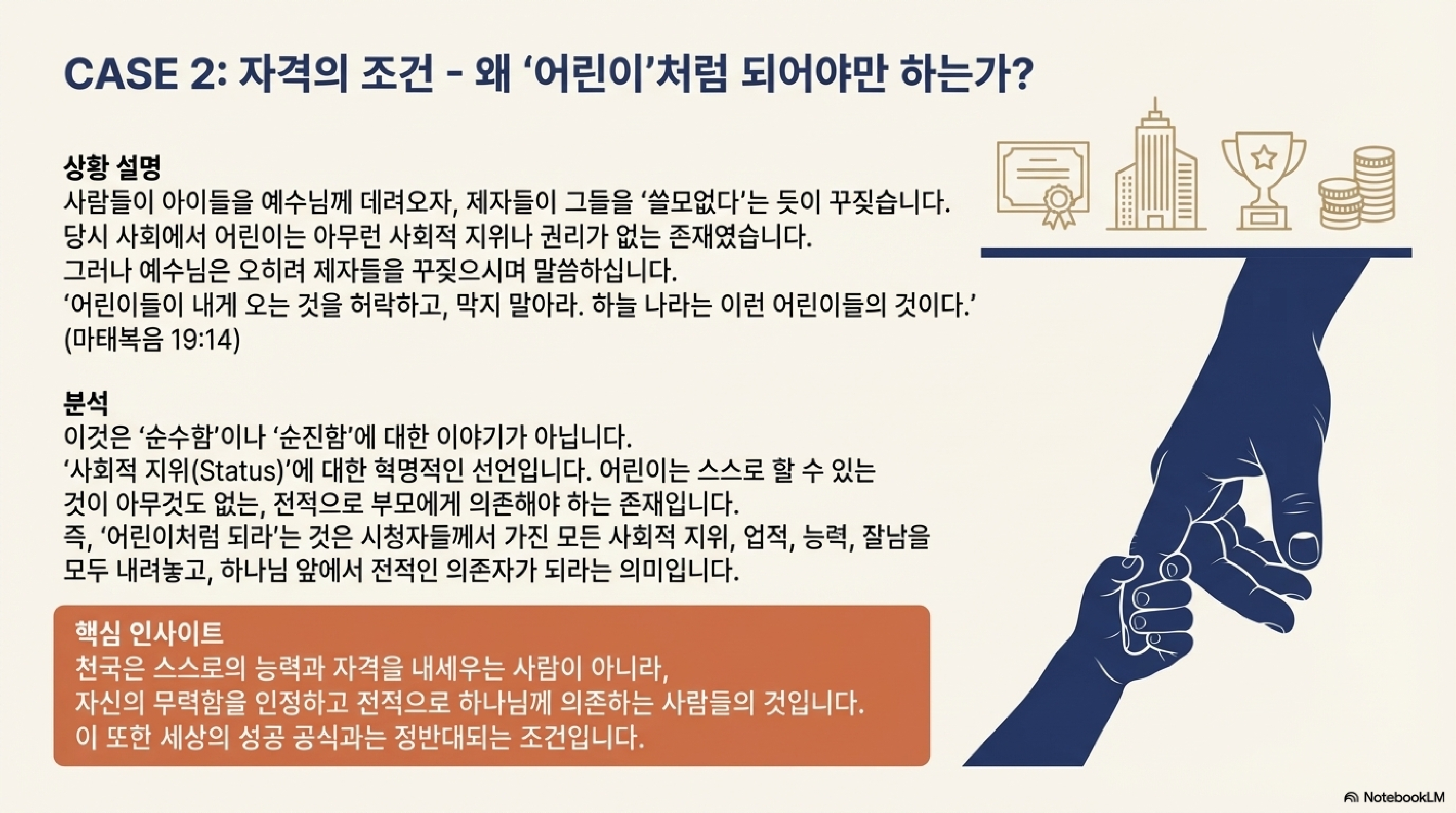 CASE 2: 자격의 조건 - 왜 '어린이'처럼 되어야만 하는가?

상황 설명
사람들이 아이들을 예수님께 데려오자, 제자들이 그들을 '쓸모없다'는 듯이 꾸짖습니다.
당시 사회에서 어린이는 아무런 사회적 지위나 권리가 없는 존재였습니다.
그러나 예수님은 오히려 제자들을 꾸짖으시며 말씀하십니다.
'어린이들이 내게 오는 것을 허락하고, 막지 말아라. 하늘 나라는 이런 어린이들의 것이다.'
(마태복음 19:14)

분석
이것은 '순수함'이나 '순진함'에 대한 이야기가 아닙니다.
'사회적 지위(Status)'에 대한 혁명적인 선언입니다. 어린이는 스스로 할 수 있는 것이 아무것도 없는, 전적으로 부모에게 의존해야 하는 존재입니다.
즉, '어린이처럼 되라'는 것은 시청자들께서 가진 모든 사회적 지위, 업적, 능력, 잘남을 모두 내려놓고, 하나님 앞에서 전적인 의존자가 되라는 의미입니다.

핵심 인사이트
천국은 스스로의 능력과 자격을 내세우는 사람이 아니라,
자신의 무력함을 인정하고 전적으로 하나님께 의존하는 사람들의 것입니다.
이 또한 세상의 성공 공식과는 정반대되는 조건입니다.

NotebookLM